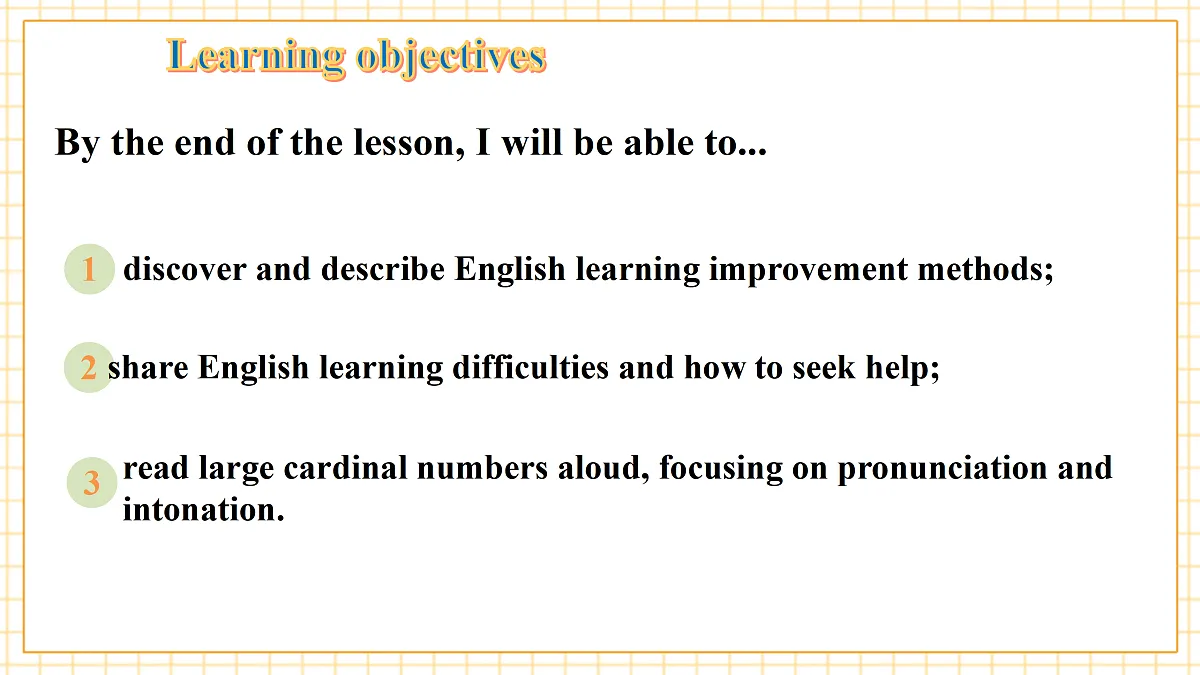 Learning objectives

By the end of the lesson, I will be able to...

1 discover and describe English learning improvement methods;

2 share English learning difficulties and how to seek help;

3 read large cardinal numbers aloud, focusing on pronunciation and intonation.